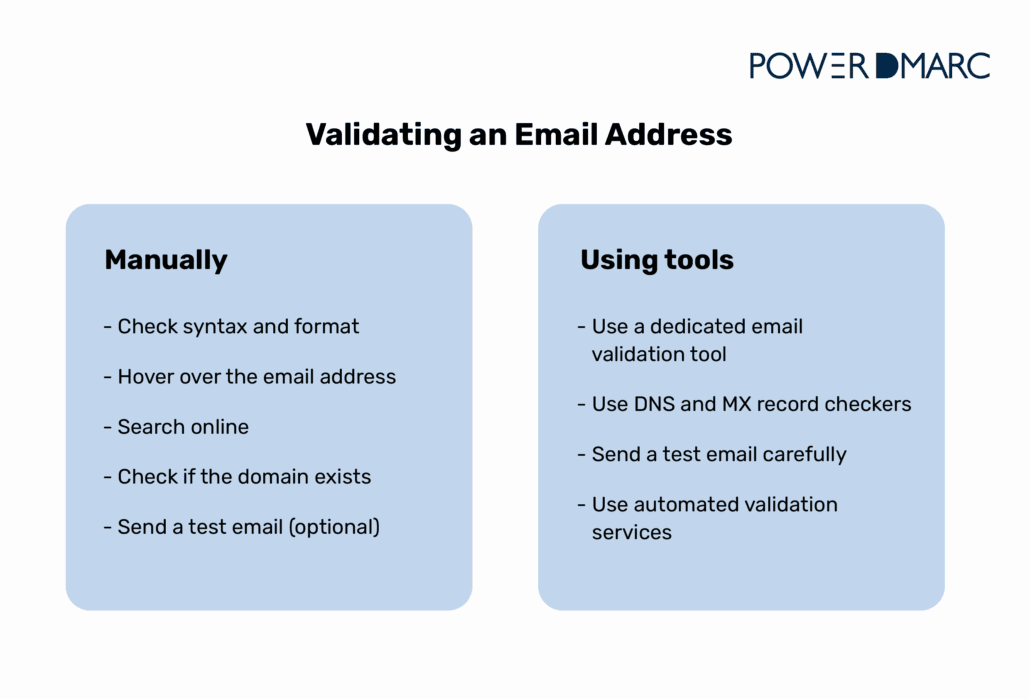 POWER DMARC

Validating an Email Address

Manually

- Check syntax and format

- Hover over the email address

- Search online

- Check if the domain exists

- Send a test email (optional)

Using tools

- Use a dedicated email validation tool

- Use DNS and MX record checkers

- Send a test email carefully

- Use automated validation services